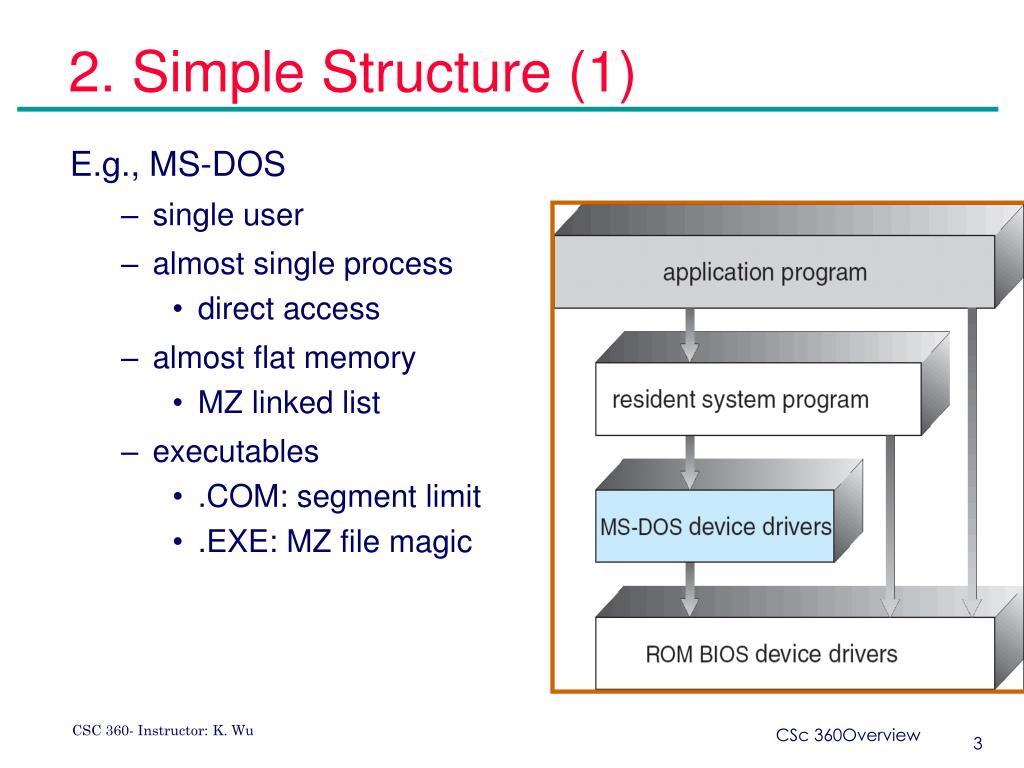 2. Simple Structure (1)

E.g., MS-DOS

– single user

– almost single process

• direct access

– almost flat memory

• MZ linked list

– executables

• .COM: segment limit

• .EXE: MZ file magic

application program

resident system program

MS-DOS device drivers

ROM BIOS device drivers

CSC 360- Instructor: K. Wu

CSc 360Overview

3